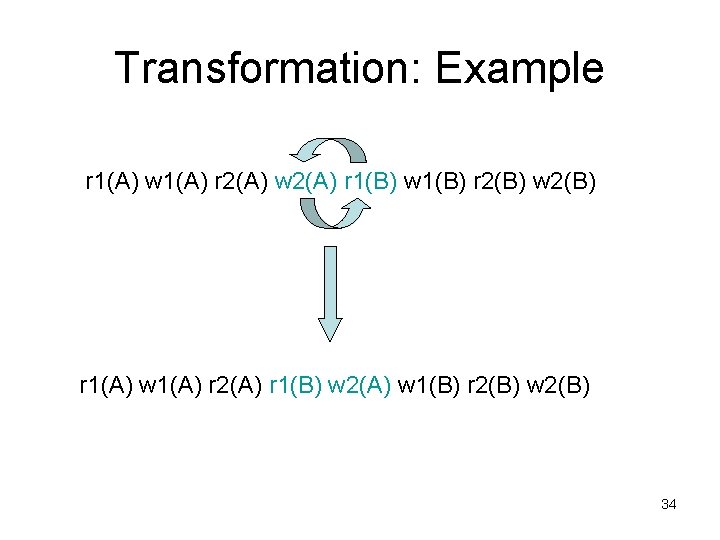 Transformation: Example

r1(A) w1(A) r2(A) w2(A) r1(B) w1(B) r2(B) w2(B)

r1(A) w1(A) r2(A) r1(B) w2(A) w1(B) r2(B) w2(B)

34